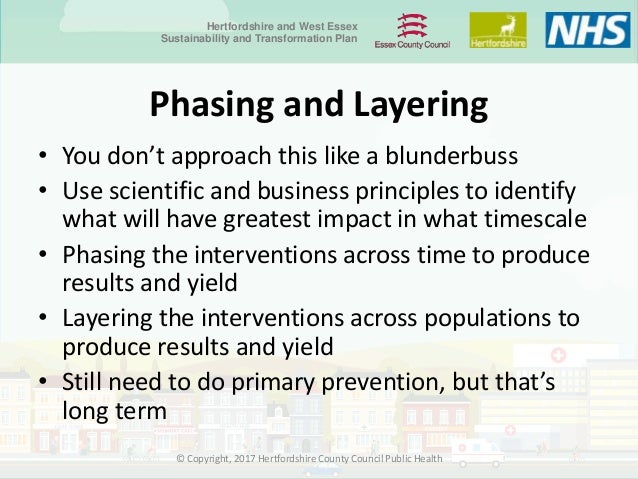 Hertfordshire and West Essex
Sustainability and Transformation Plan

Essex County Council

Hertfordshire

NHS

Phasing and Layering

• You don't approach this like a blunderbuss
• Use scientific and business principles to identify what will have greatest impact in what timescale
• Phasing the interventions across time to produce results and yield
• Layering the interventions across populations to produce results and yield
• Still need to do primary prevention, but that's long term

© Copyright, 2017 Hertfordshire County Council Public Health